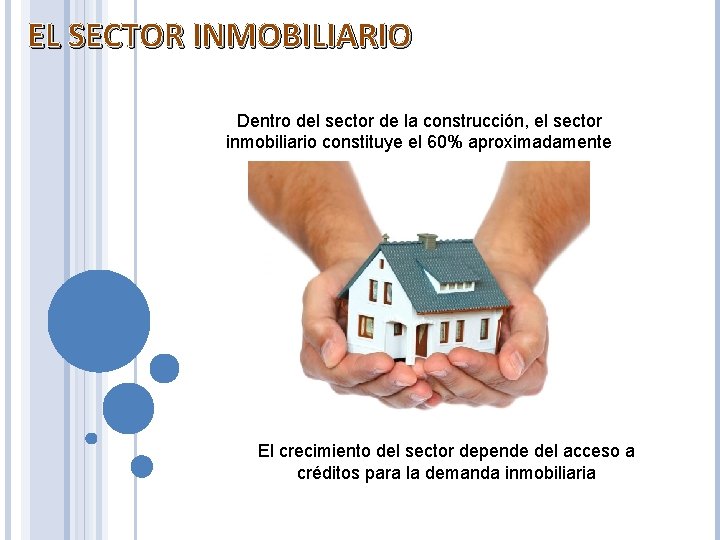 EL SECTOR INMOBILIARIO

Dentro del sector de la construcción, el sector inmobiliario constituye el 60% aproximadamente

El crecimiento del sector depende del acceso a créditos para la demanda inmobiliaria